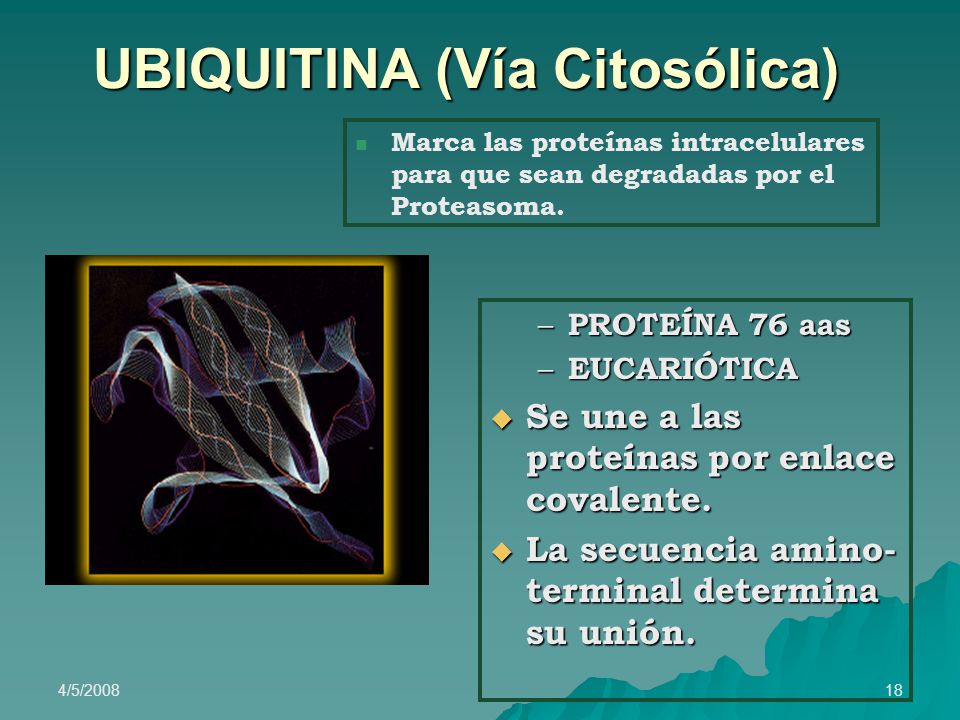 UBIQUITINA (Vía Citosólica)

Marca las proteínas intracelulares para que sean degradadas por el Proteasoma.

– PROTEÍNA 76 aas
– EUCARIÓTICA

Se une a las proteínas por enlace covalente.

La secuencia amino-terminal determina su unión.

4/5/2008

18